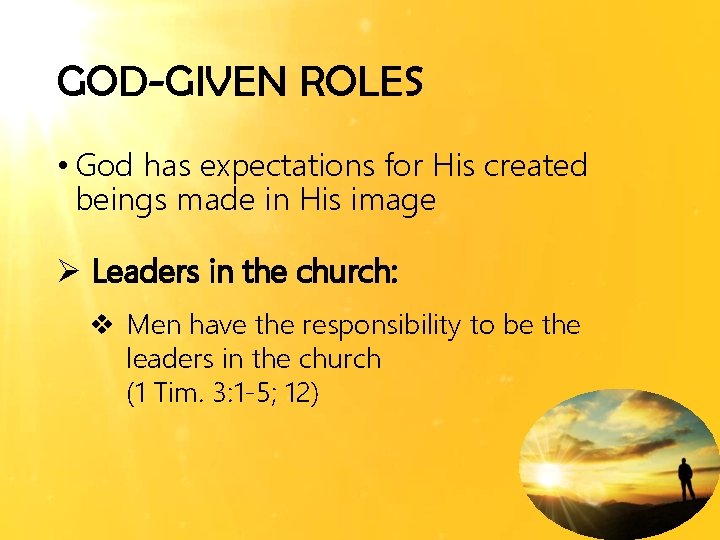 GOD-GIVEN ROLES

• God has expectations for His created beings made in His image

➢ Leaders in the church:

❖ Men have the responsibility to be the leaders in the church
(1 Tim. 3:1-5; 12)